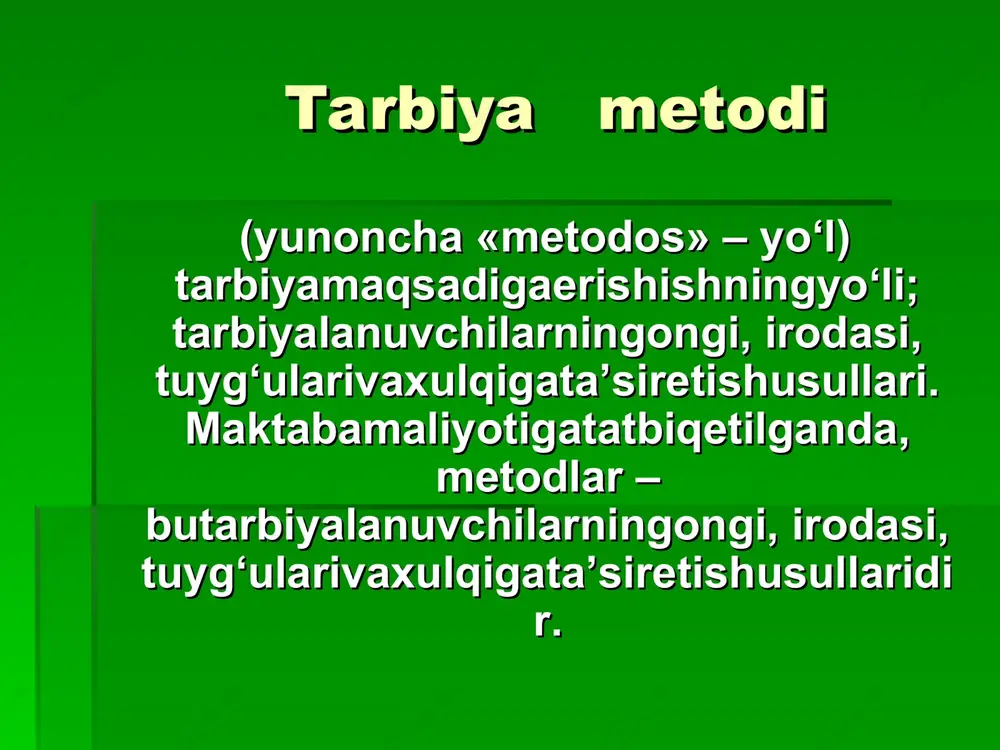 Tarbiya metodi

(yunoncha «metodos» – yo‘l) tarbiyamaqsadigaerishishningyo‘li; tarbiyalanuvchilarningongi, irodasi, tuyg‘ularivaxulqigata’siretishusullari. Maktabamaliyotigatatbiqetilganda, metodlar – butarbiyalanuvchilarningongi, irodasi, tuyg‘ularivaxulqigata’siretishusullaridir.